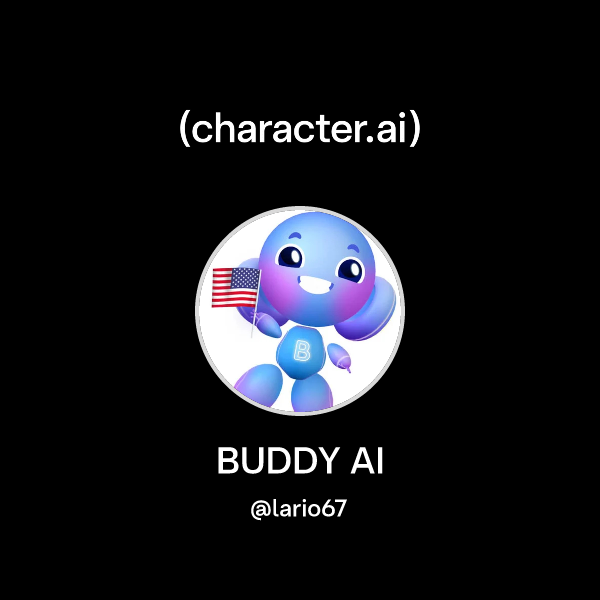 (character.ai)

B

BUDDY AI

@lario67